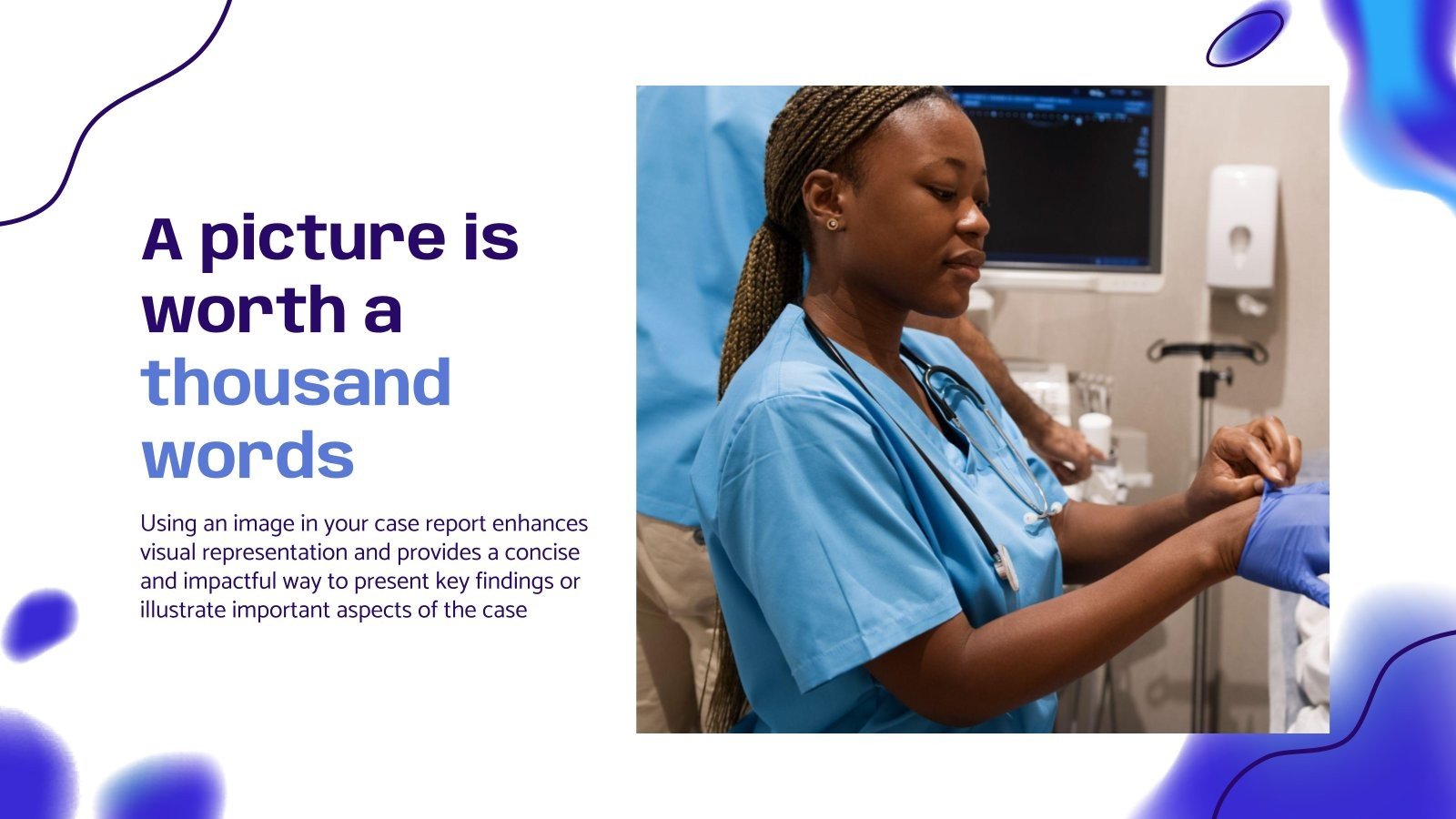 A picture is worth a thousand words

Using an image in your case report enhances visual representation and provides a concise and impactful way to present key findings or illustrate important aspects of the case